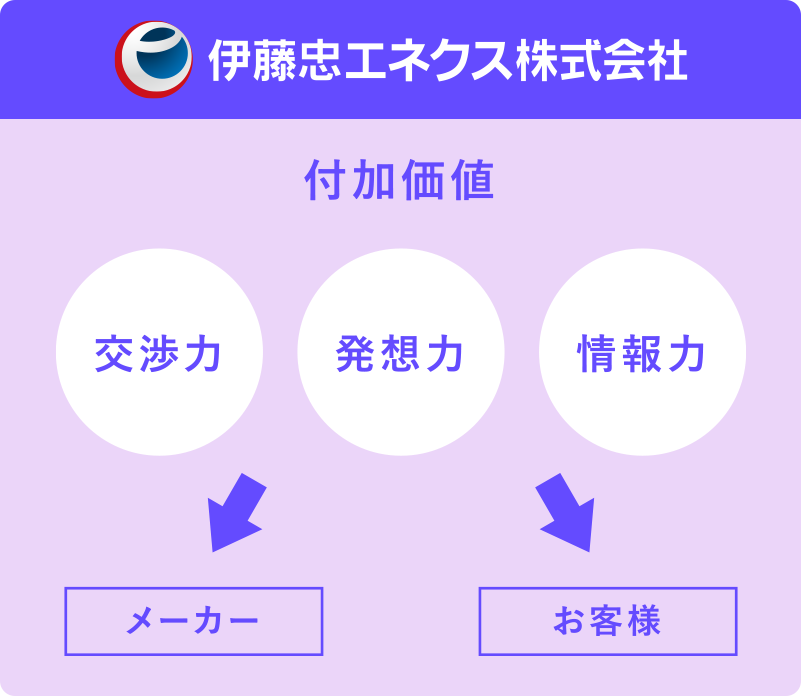 伊藤忠エネクス株式会社

付加価値

交渉力

発想力

情報力

メーカー

お客様